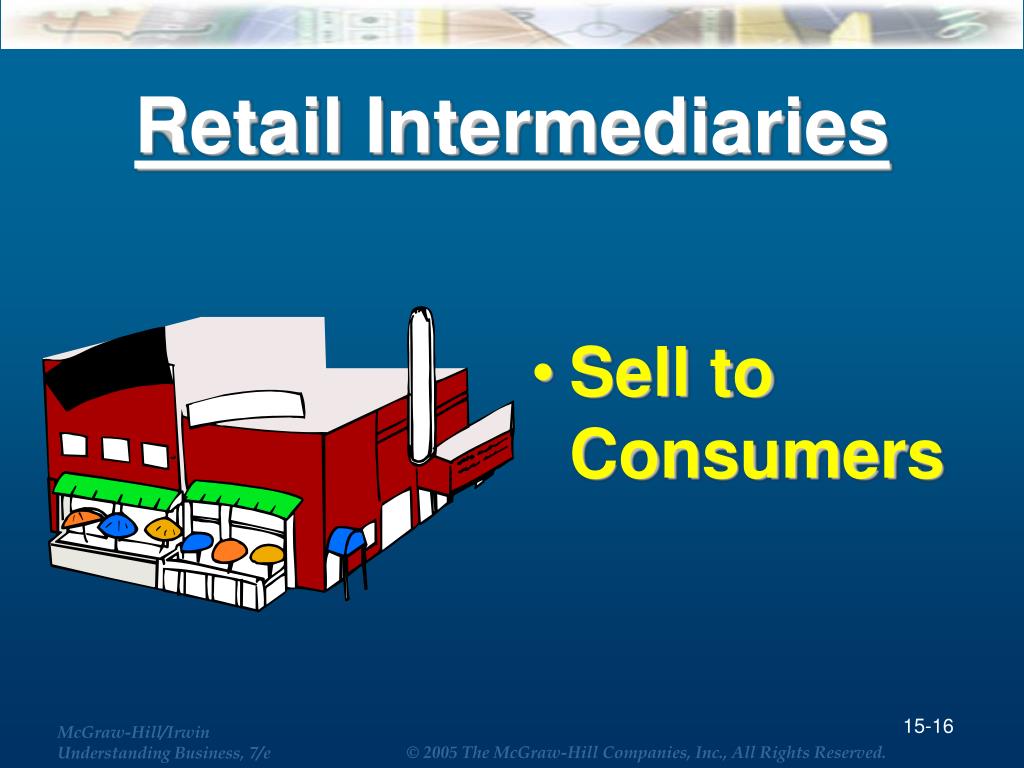 Retail Intermediaries

• Sell to Consumers

McGraw-Hill/Irwin
Understanding Business, 7/e

© 2005 The McGraw-Hill Companies, Inc., All Rights Reserved.

15-16